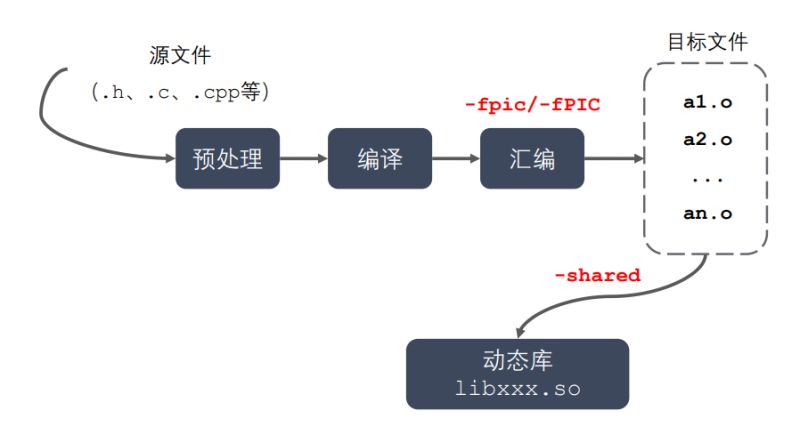 源文件
(.h、.c、.cpp等)

预处理

编译

-fpic/-fPIC

汇编

目标文件

a1.o

a2.o

...

an.o

-shared

动态库
libxxx.so